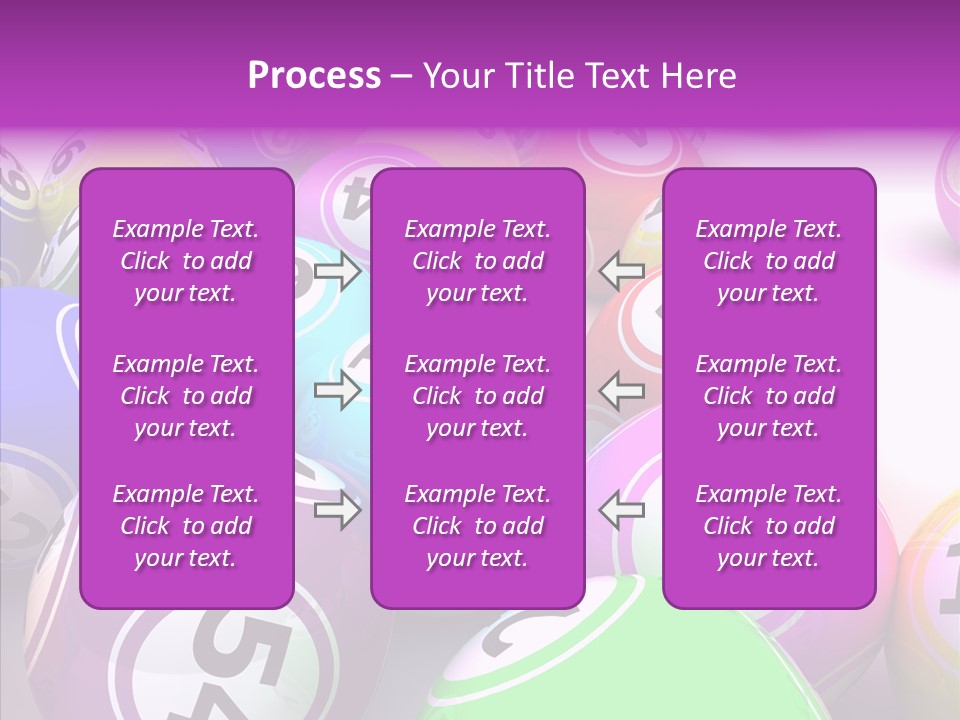 Process – Your Title Text Here

Example Text. Click to add your text.

Example Text. Click to add your text.

Example Text. Click to add your text.

Example Text. Click to add your text.

Example Text. Click to add your text.

Example Text. Click to add your text.

Example Text. Click to add your text.

Example Text. Click to add your text.

Example Text. Click to add your text.